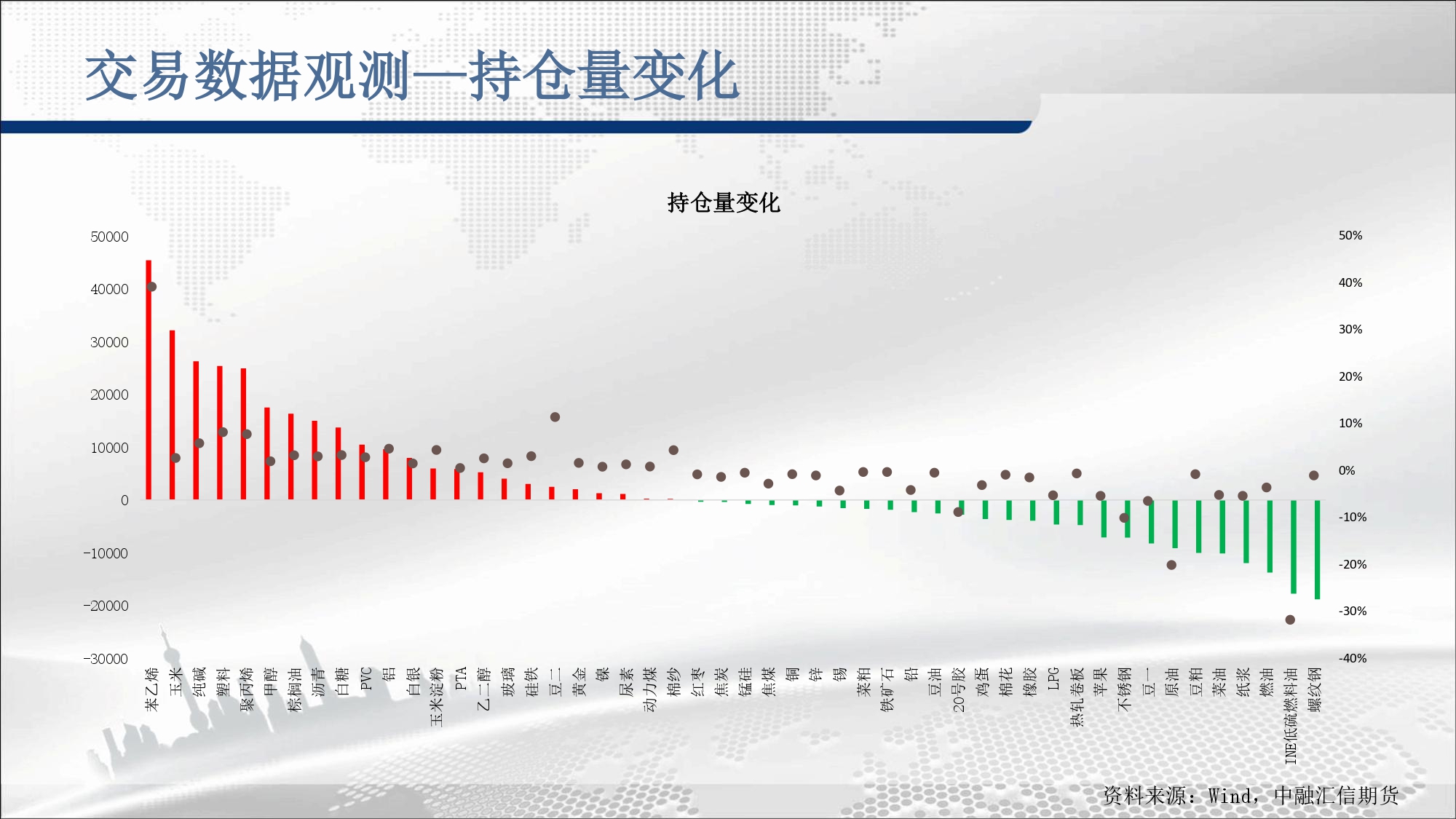 交易数据观测—持仓量变化

持仓量变化

50000
40000
30000
20000
10000
0
-10000
-20000
-30000

50%
40%
30%
20%
10%
0%
-10%
-20%
-30%
-40%

苯乙烯 玉米 纯碱 塑料 聚丙烯 甲醇 棕榈油 沥青 白糖 PVC 铝 白银 玉米淀粉 PTA 乙二醇 玻璃 硅铁 豆二 黄金 镍 尿素 动力煤 棉纱 红枣 焦炭 锰硅 焦煤 铜 锌 锡 菜粕 铁矿石 铅 豆油 20号胶 鸡蛋 棉花 橡胶 LPG 热轧卷板 苹果 不锈钢 豆一 原油 豆粕 菜油 纸浆 燃油 INE低硫燃料油 螺纹钢

资料来源：Wind，中融汇信期货